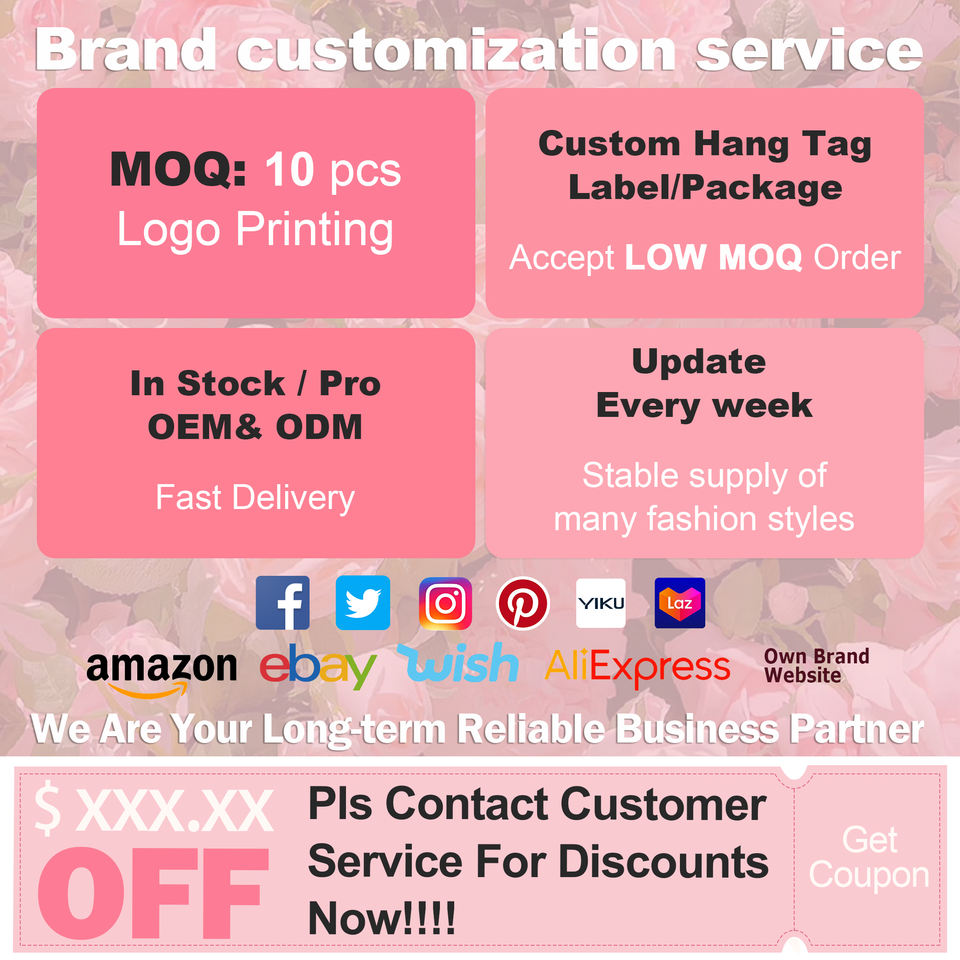 Brand customization service

MOQ: 10 pcs
Logo Printing

Custom Hang Tag
Label/Package

Accept LOW MOQ Order

In Stock / Pro
OEM& ODM

Fast Delivery

Update
Every week

Stable supply of many fashion styles

YIKU

Laz

amazon ebay wish AliExpress Own Brand Website

We Are Your Long-term Reliable Business Partner

$ XXX.XX
OFF

Pls Contact Customer Service For Discounts Now!!!!

Get Coupon